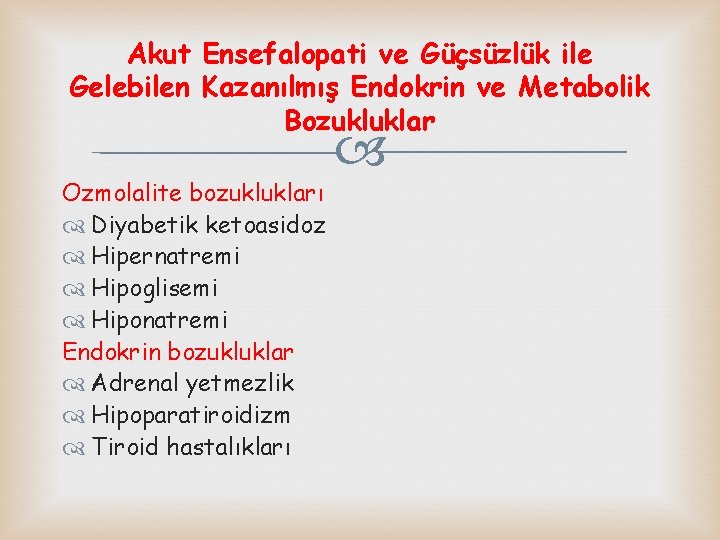 Akut Ensefalopati ve Güçsüzlük ile Gelebilen Kazanılmış Endokrin ve Metabolik Bozukluklar

Ozmolalite bozuklukları
Diyabetik ketoasidoz
Hipernatremi
Hipoglisemi
Hiponatremi
Endokrin bozukluklar
Adrenal yetmezlik
Hipoparatiroidizm
Tiroid hastalıkları